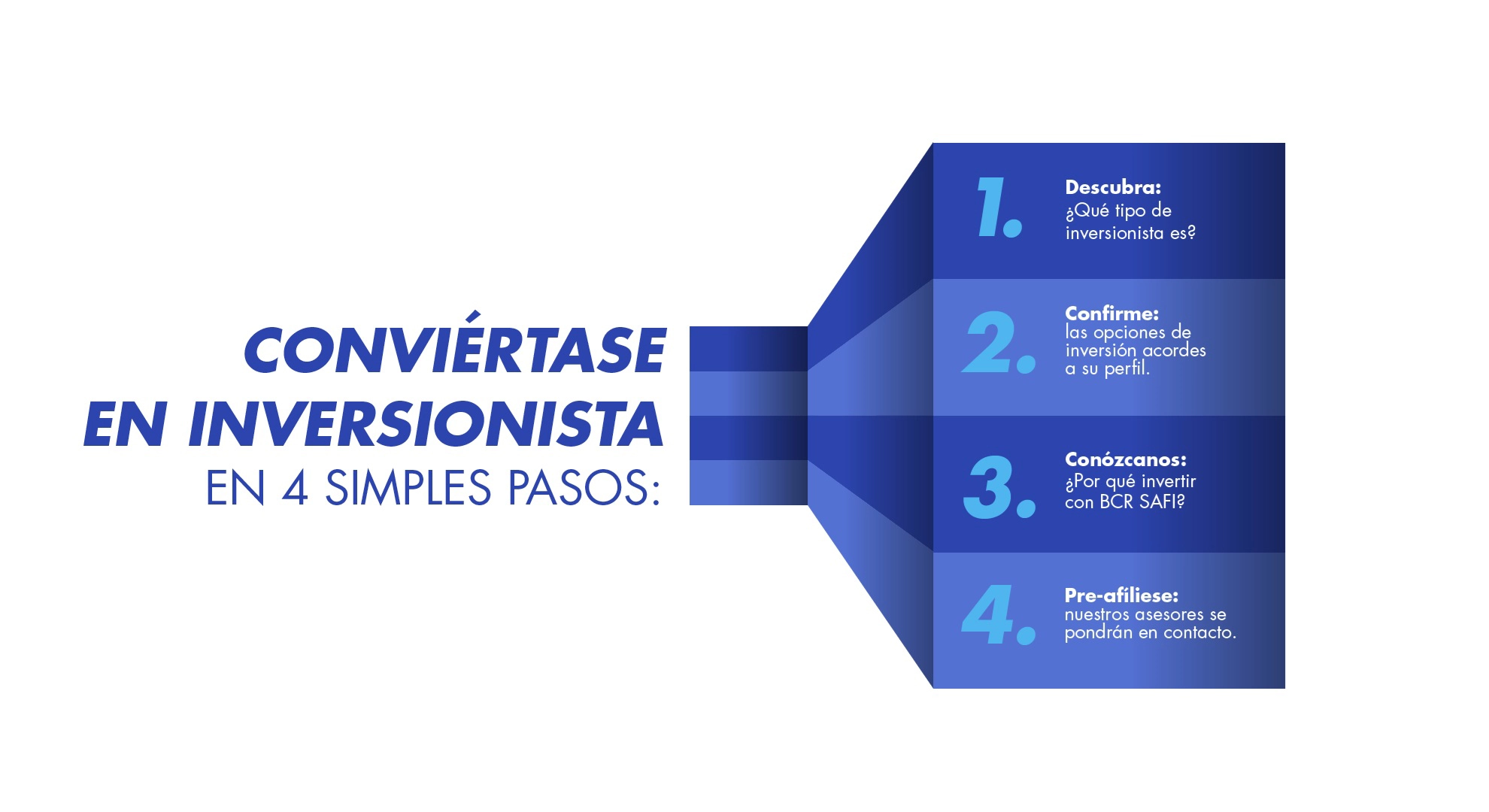 CONVIÉRTASE EN INVERSIONISTA
EN 4 SIMPLES PASOS:

1. Descubra:
¿Qué tipo de inversionista es?

2. Confirme:
las opciones de inversión acordes a su perfil.

3. Conózcanos:
¿Por qué invertir con BCR SAFI?

4. Pre-afíliese:
nuestros asesores se pondrán en contacto.